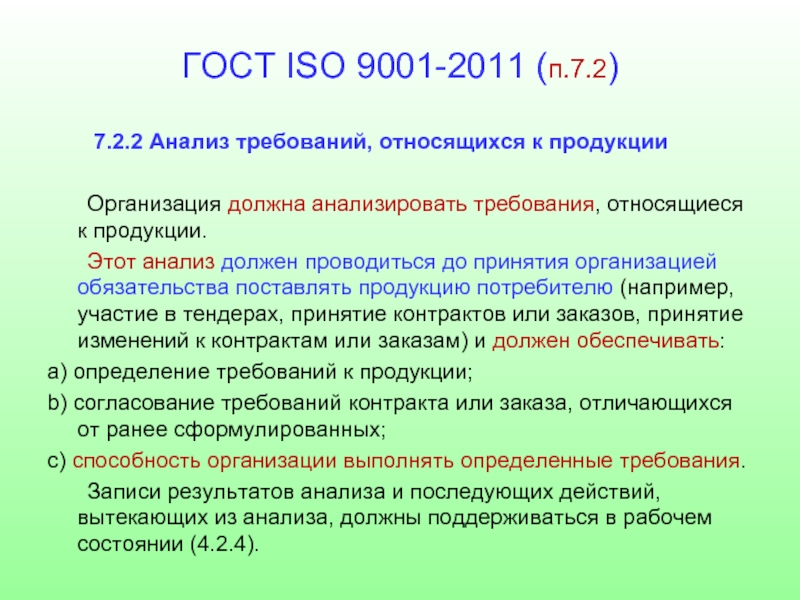 ГОСТ ISO 9001-2011 (п.7.2)

7.2.2 Анализ требований, относящихся к продукции

Организация должна анализировать требования, относящиеся к продукции.

Этот анализ должен проводиться до принятия организацией обязательства поставлять продукцию потребителю (например, участие в тендерах, принятие контрактов или заказов, принятие изменений к контрактам или заказам) и должен обеспечивать:

a) определение требований к продукции;

b) согласование требований контракта или заказа, отличающихся от ранее сформулированных;

c) способность организации выполнять определенные требования.

Записи результатов анализа и последующих действий, вытекающих из анализа, должны поддерживаться в рабочем состоянии (4.2.4).